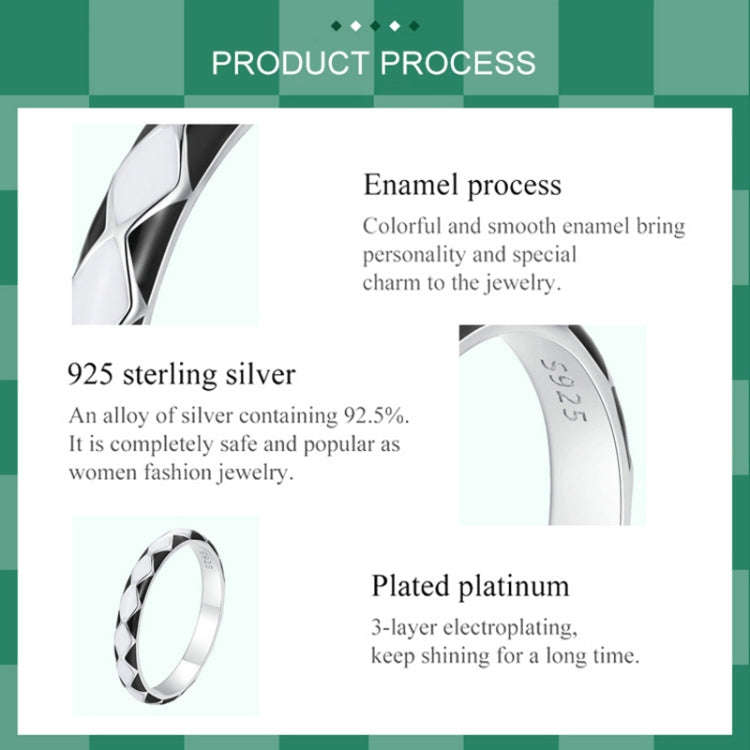 PRODUCT PROCESS

Enamel process
Colorful and smooth enamel bring personality and special charm to the jewelry.

925 sterling silver
An alloy of silver containing 92.5%. It is completely safe and popular as women fashion jewelry.

S925

Plated platinum
3-layer electroplating, keep shining for a long time.